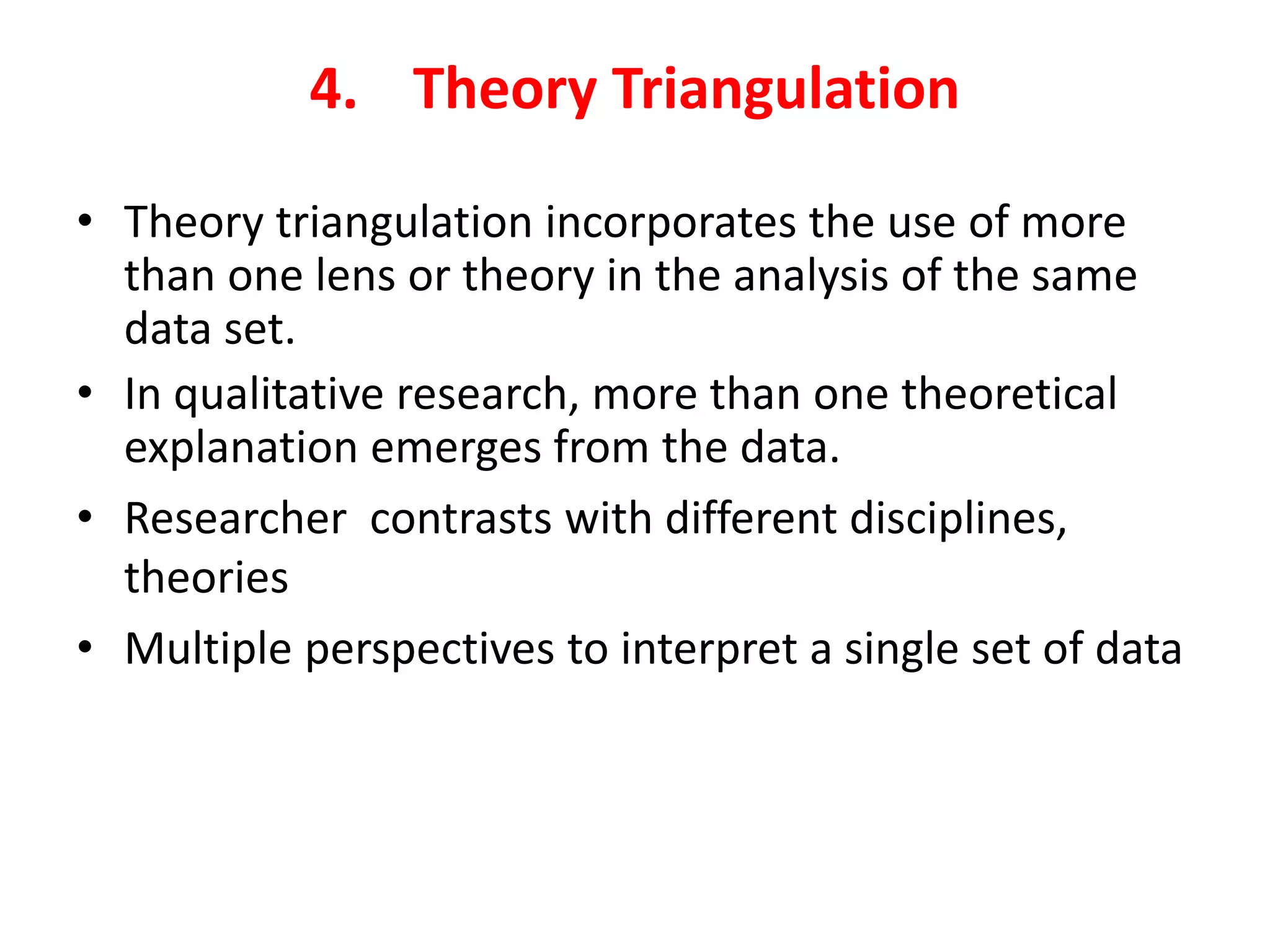 4. Theory Triangulation

• Theory triangulation incorporates the use of more than one lens or theory in the analysis of the same data set.
• In qualitative research, more than one theoretical explanation emerges from the data.
• Researcher contrasts with different disciplines, theories
• Multiple perspectives to interpret a single set of data